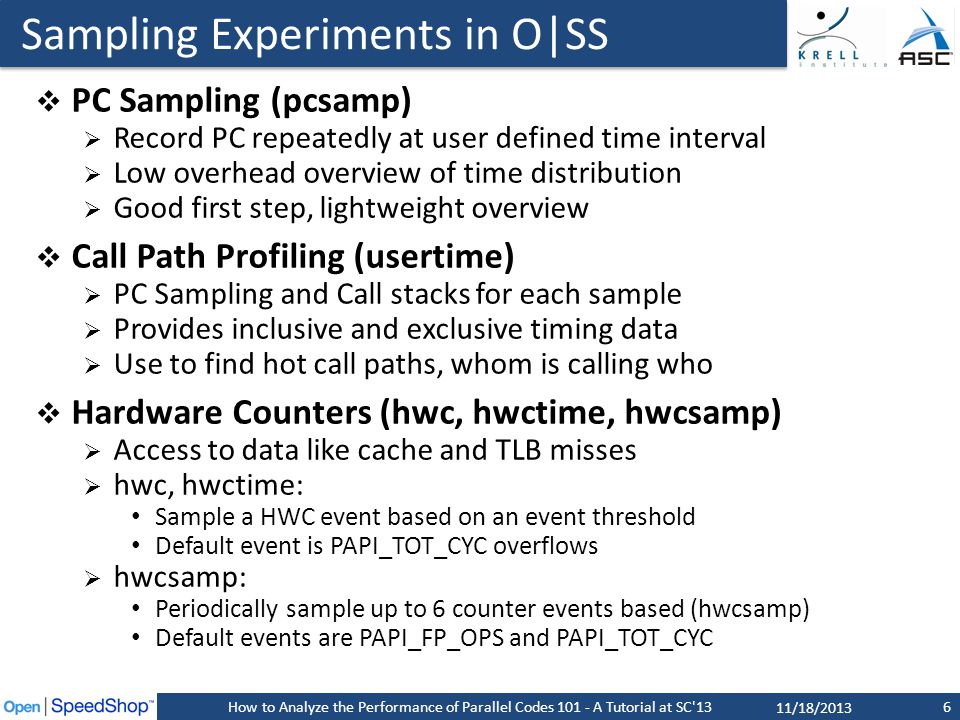 Sampling Experiments in O|SS

KRELL Institute

ASC

❖ PC Sampling (pcsamp)
➢ Record PC repeatedly at user defined time interval
➢ Low overhead overview of time distribution
➢ Good first step, lightweight overview

❖ Call Path Profiling (usertime)
➢ PC Sampling and Call stacks for each sample
➢ Provides inclusive and exclusive timing data
➢ Use to find hot call paths, whom is calling who

❖ Hardware Counters (hwc, hwctime, hwcsamp)
➢ Access to data like cache and TLB misses
➢ hwc, hwctime:
• Sample a HWC event based on an event threshold
• Default event is PAPI_TOT_CYC overflows
➢ hwcsamp:
• Periodically sample up to 6 counter events based (hwcsamp)
• Default events are PAPI_FP_OPS and PAPI_TOT_CYC

Open | SpeedShop™ How to Analyze the Performance of Parallel Codes 101 - A Tutorial at SC'13 11/18/2013 6